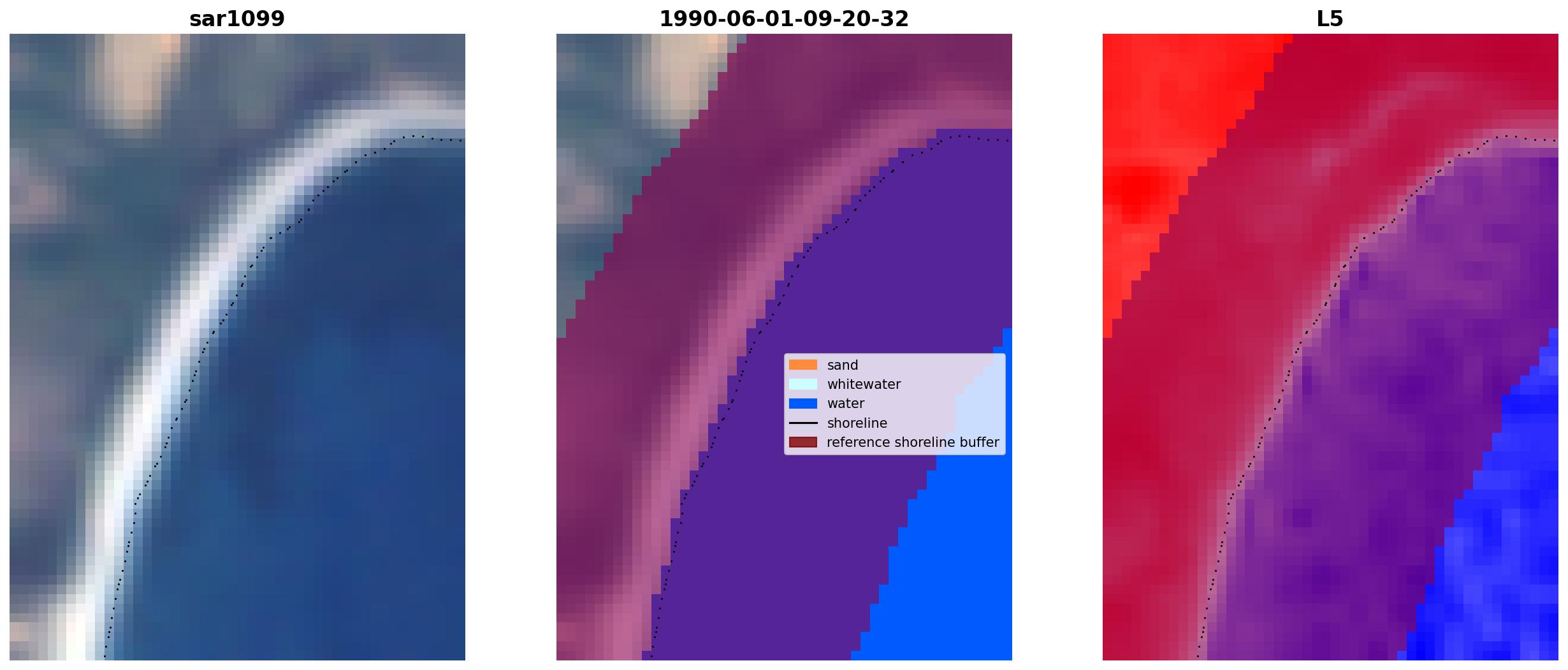 sar1099

1990-06-01-09-20-32

sand
whitewater
water
shoreline
reference shoreline buffer

L5